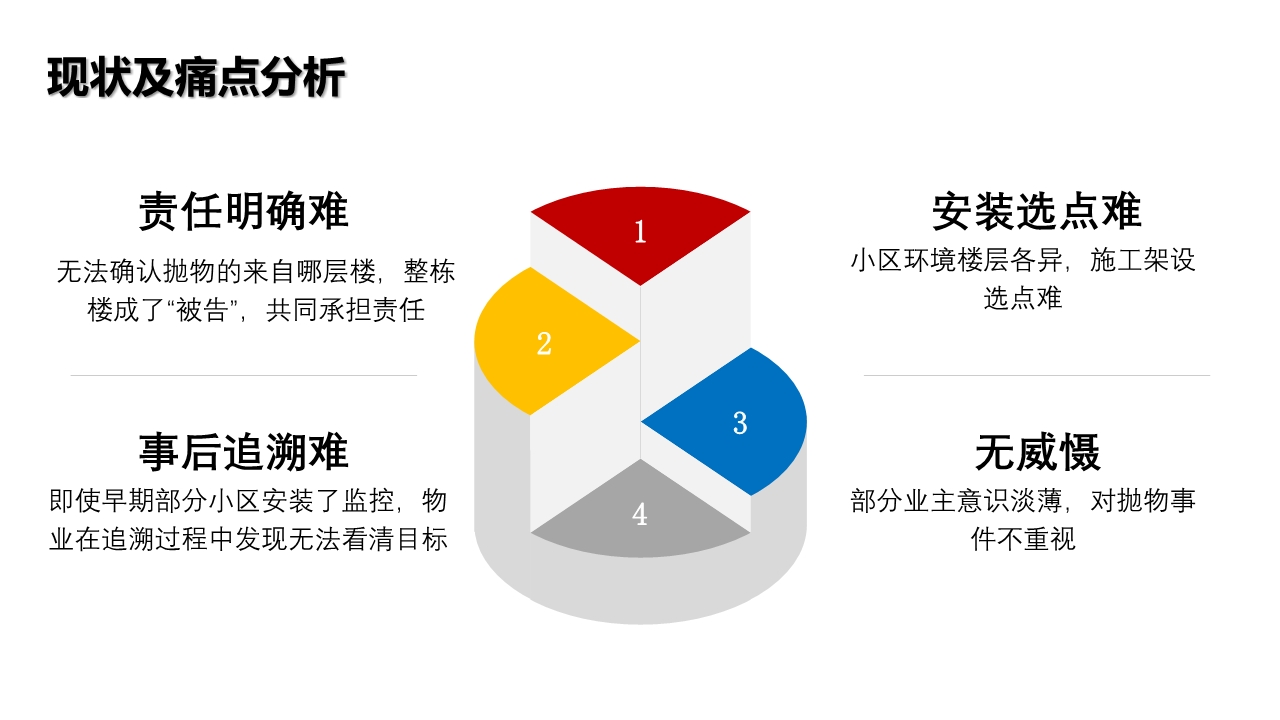 现状及痛点分析

责任明确难
无法确认抛物的来自哪层楼，整栋楼成了“被告”，共同承担责任

事后追溯难
即使早期部分小区安装了监控，物业在追溯过程中发现无法看清目标

1

2

3

4

安装选点难
小区环境楼层各异，施工架设选点难

无威慑
部分业主意识淡薄，对抛物事件不重视